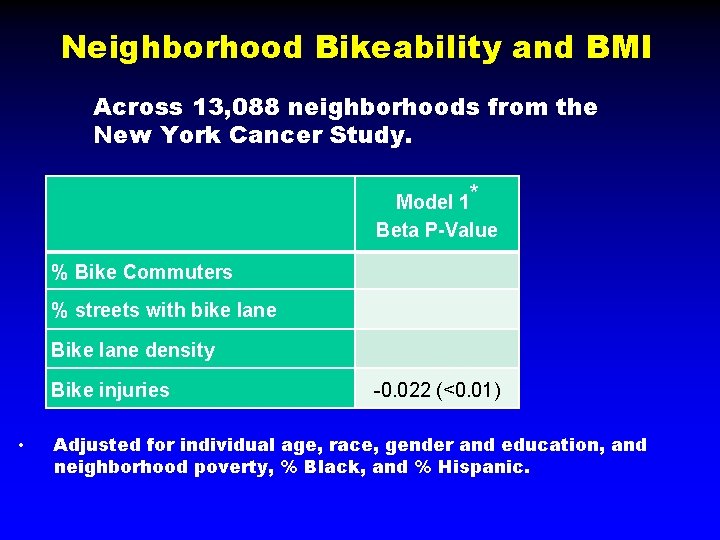 Neighborhood Bikeability and BMI

Across 13,088 neighborhoods from the New York Cancer Study.

| | Model 1* Beta P-Value |
|---|---|
| % Bike Commuters | |
| % streets with bike lane | |
| Bike lane density | |
| Bike injuries | -0.022 (<0.01) |

• Adjusted for individual age, race, gender and education, and neighborhood poverty, % Black, and % Hispanic.